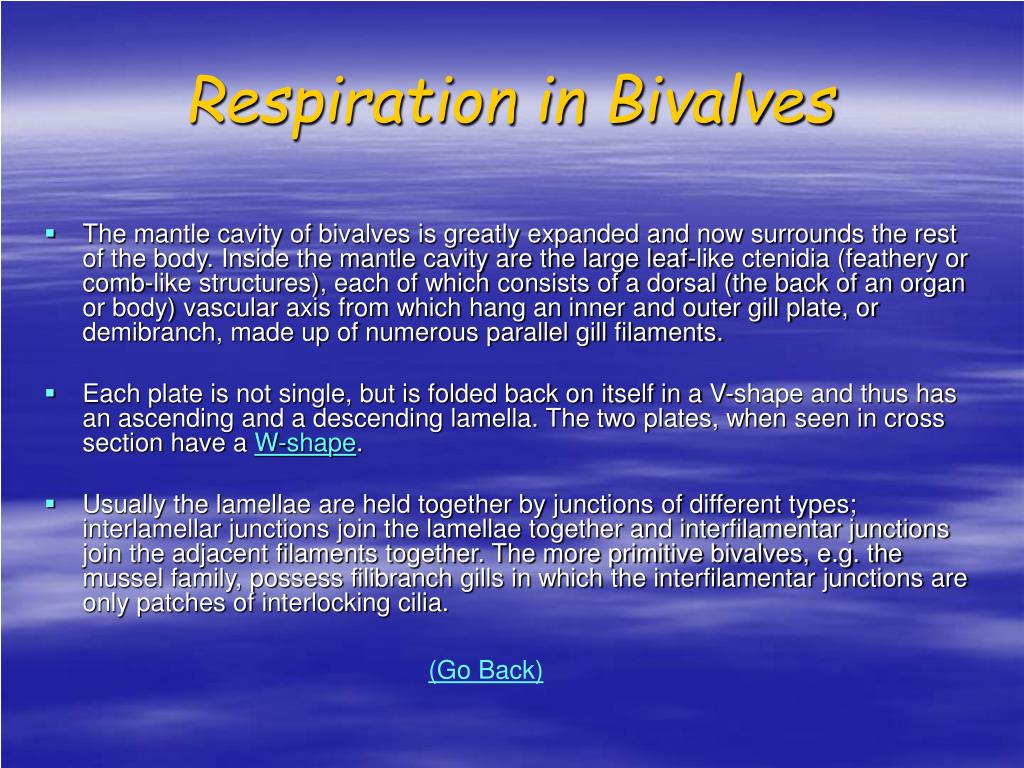 Respiration in Bivalves

▪ The mantle cavity of bivalves is greatly expanded and now surrounds the rest of the body. Inside the mantle cavity are the large leaf-like ctenidia (feathery or comb-like structures), each of which consists of a dorsal (the back of an organ or body) vascular axis from which hang an inner and outer gill plate, or demibranch, made up of numerous parallel gill filaments.

▪ Each plate is not single, but is folded back on itself in a V-shape and thus has an ascending and a descending lamella. The two plates, when seen in cross section have a W-shape.

▪ Usually the lamellae are held together by junctions of different types; interlamellar junctions join the lamellae together and interfilamentar junctions join the adjacent filaments together. The more primitive bivalves, e.g. the mussel family, possess filibranch gills in which the interfilamentar junctions are only patches of interlocking cilia.

(Go Back)